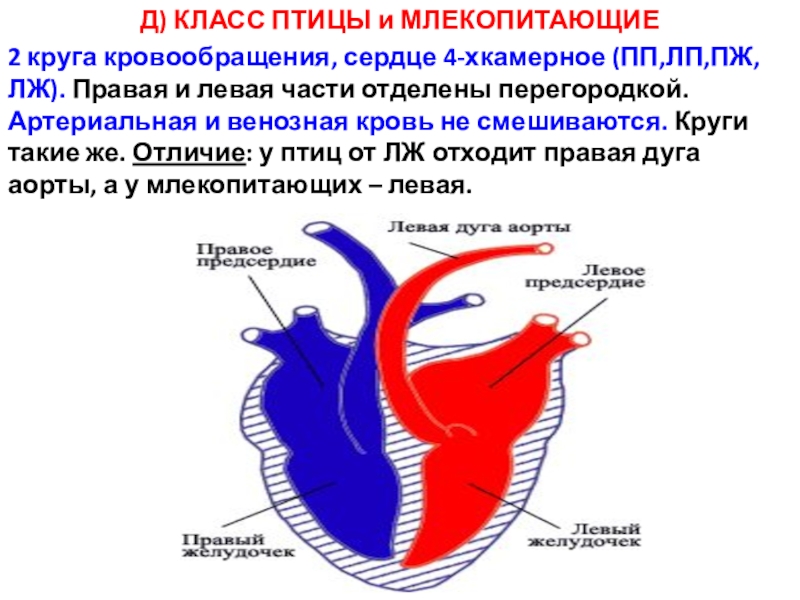 Д) КЛАСС ПТИЦЫ и МЛЕКОПИТАЮЩИЕ

2 круга кровообращения, сердце 4-хкамерное (ПП,ЛП,ПЖ, ЛЖ). Правая и левая части отделены перегородкой. Артериальная и венозная кровь не смешиваются. Круги такие же. Отличие: у птиц от ЛЖ отходит правая дуга аорты, а у млекопитающих – левая.

Правое предсердие

Левая дуга аорты

Левое предсердие

Правый желудочек

Левый желудочек